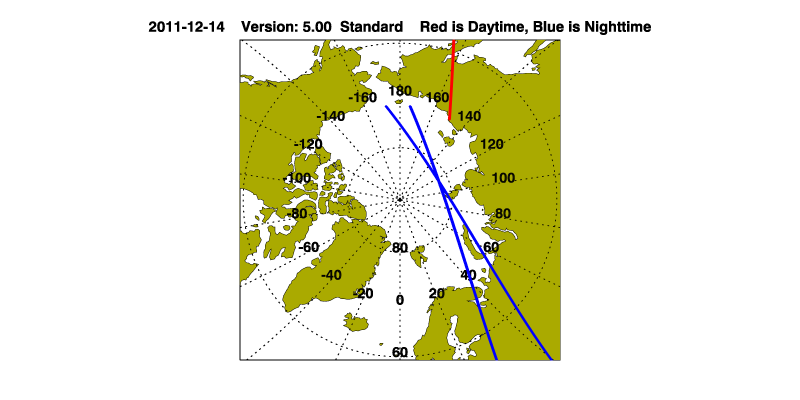 2011-12-14 Version: 5.00 Standard Red is Daytime, Blue is Nighttime

-160 180 160
-140 140
-120 120
-100 100
-80 80
-60 80 60
-40 40
-20 0 20
60